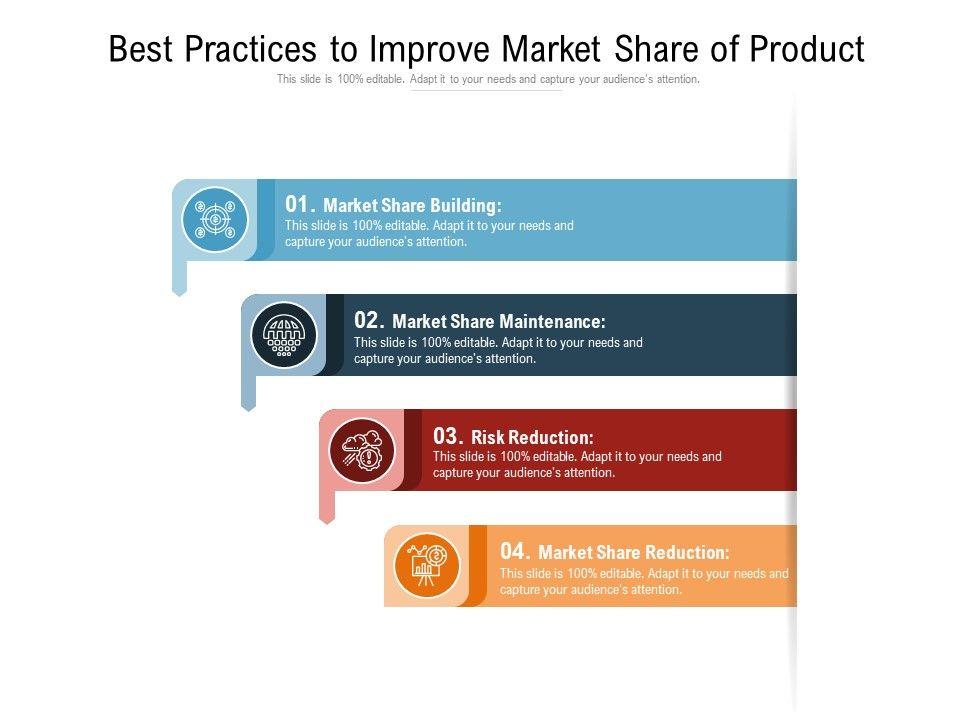 Best Practices to Improve Market Share of Product
This slide is 100% editable. Adapt it to your needs and capture your audience's attention.

01. Market Share Building:
This slide is 100% editable. Adapt it to your needs and capture your audience's attention.

02. Market Share Maintenance:
This slide is 100% editable. Adapt it to your needs and capture your audience's attention.

03. Risk Reduction:
This slide is 100% editable. Adapt it to your needs and capture your audience's attention.

04. Market Share Reduction:
This slide is 100% editable. Adapt it to your needs and capture your audience's attention.